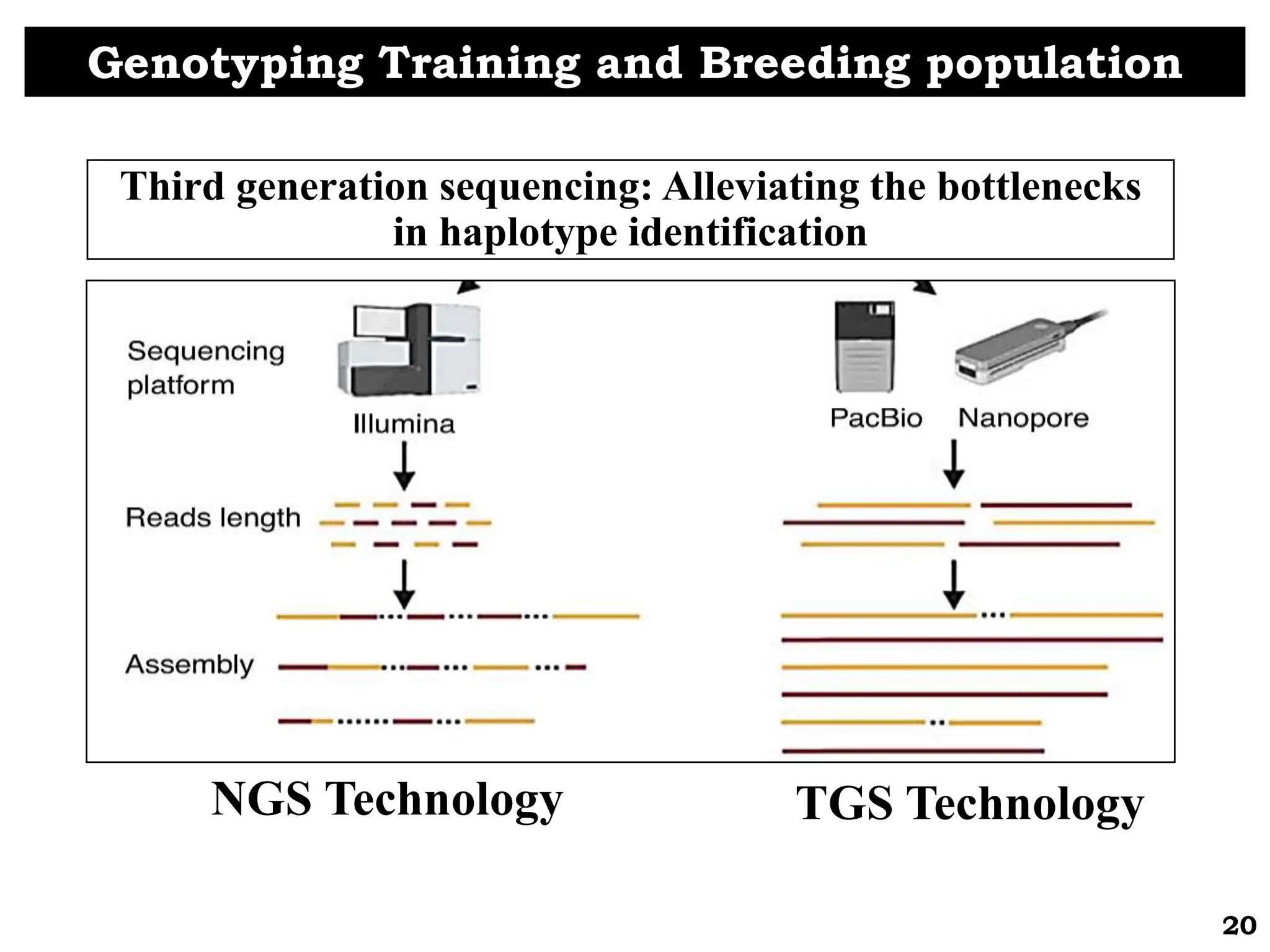 Genotyping Training and Breeding population

Third generation sequencing: Alleviating the bottlenecks in haplotype identification

Sequencing platform

Illumina

PacBio

Nanopore

Reads length

Assembly

NGS Technology

TGS Technology

20